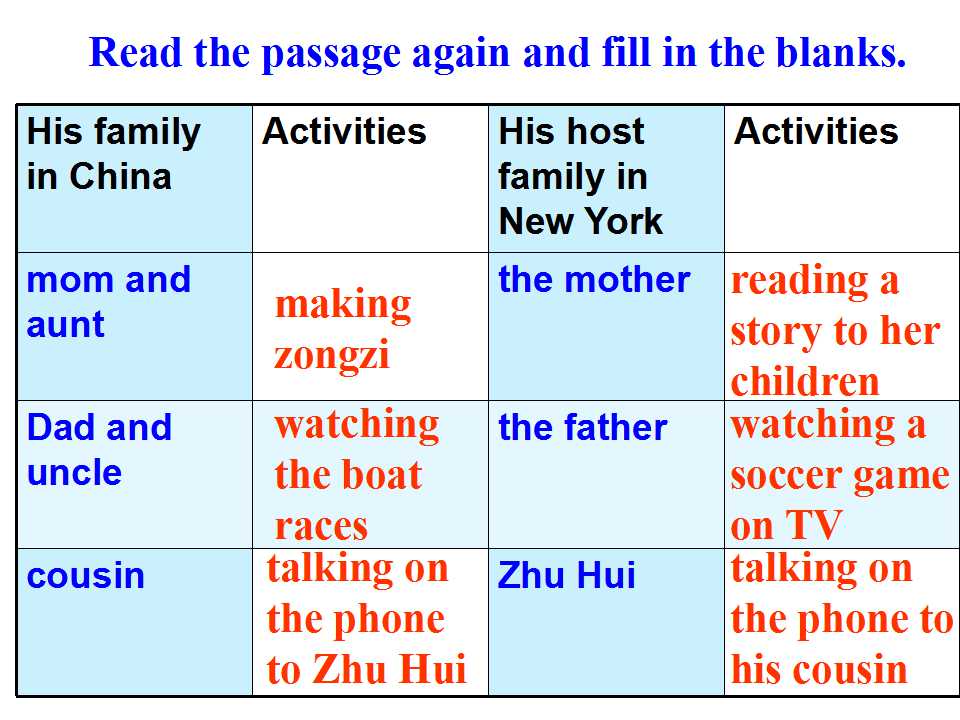 Read the passage again and fill in the blanks.

| His family in China | Activities | His host family in New York | Activities |
|---|---|---|---|
| mom and aunt | making zongzi | the mother | reading a story to her children |
| Dad and uncle | watching the boat races | the father | watching a soccer game on TV |
| cousin | talking on the phone to Zhu Hui | Zhu Hui | talking on the phone to his cousin |